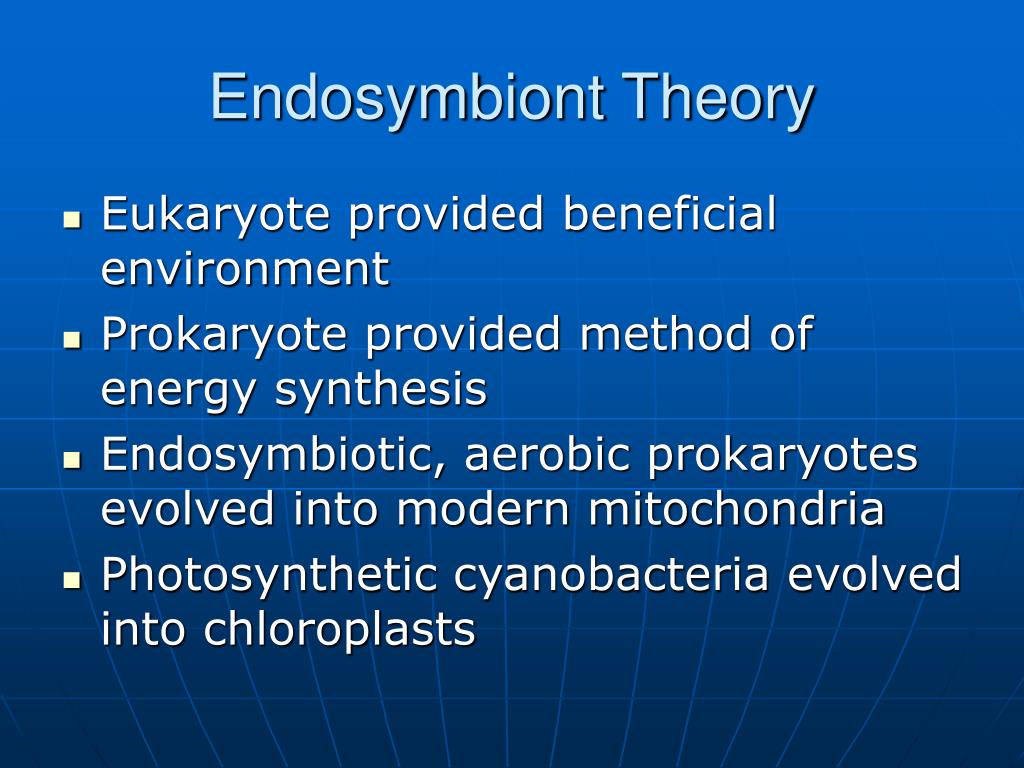 Endosymbiont Theory

- Eukaryote provided beneficial environment
- Prokaryote provided method of energy synthesis
- Endosymbiotic, aerobic prokaryotes evolved into modern mitochondria
- Photosynthetic cyanobacteria evolved into chloroplasts